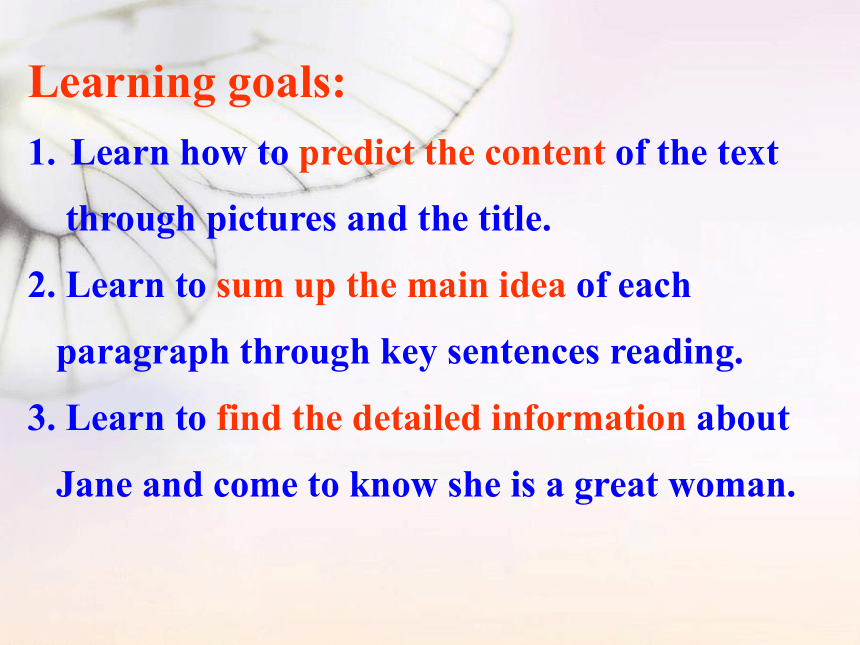 Learning goals:

1. Learn how to predict the content of the text through pictures and the title.

2. Learn to sum up the main idea of each paragraph through key sentences reading.

3. Learn to find the detailed information about Jane and come to know she is a great woman.